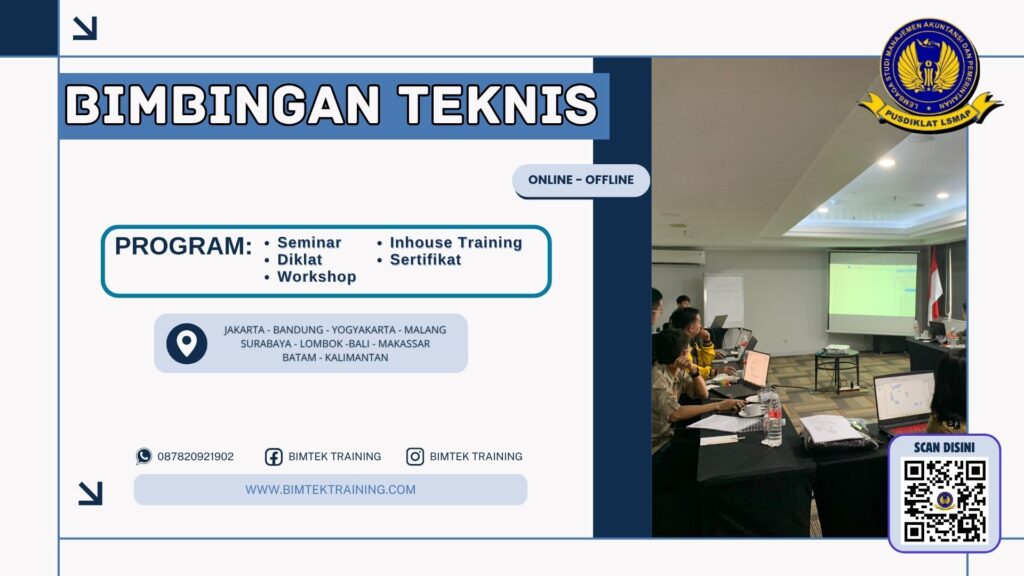 BIMBINGAN TEKNIS

LEMBAGA STUDI MANAJEMEN AKUNTANSI DAN PEMERINTAHAN
PUSDIKLAT LSMAP

ONLINE - OFFLINE

PROGRAM:
• Seminar
• Diklat
• Workshop
• Inhouse Training
• Sertifikat

JAKARTA - BANDUNG - YOGYAKARTA - MALANG
SURABAYA - LOMBOK -BALI - MAKASSAR
BATAM - KALIMANTAN

087820921902
BIMTEK TRAINING
BIMTEK TRAINING

WWW.BIMTEKTRAINING.COM

SCAN DISINI